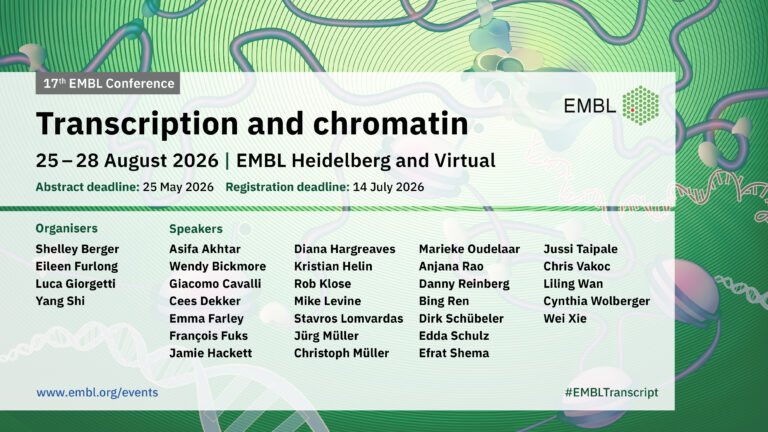 17th EMBL Conference

EMBL

Transcription and chromatin

25 – 28 August 2026 | EMBL Heidelberg and Virtual

Abstract deadline: 25 May 2026 Registration deadline: 14 July 2026

Organisers
Shelley Berger
Eileen Furlong
Luca Giorgetti
Yang Shi

Speakers
Asifa Akhtar
Wendy Bickmore
Giacomo Cavalli
Cees Dekker
Emma Farley
François Fuks
Jamie Hackett

Diana Hargreaves
Kristian Helin
Rob Klose
Mike Levine
Stavros Lomvardas
Jürg Müller
Christoph Müller

Marieke Oudelaar
Anjana Rao
Danny Reinberg
Bing Ren
Dirk Schübeler
Edda Schulz
Efrat Shema

Jussi Taipale
Chris Vakoc
Liling Wan
Cynthia Wolberger
Wei Xie

www.embl.org/events

#EMBLTranscript